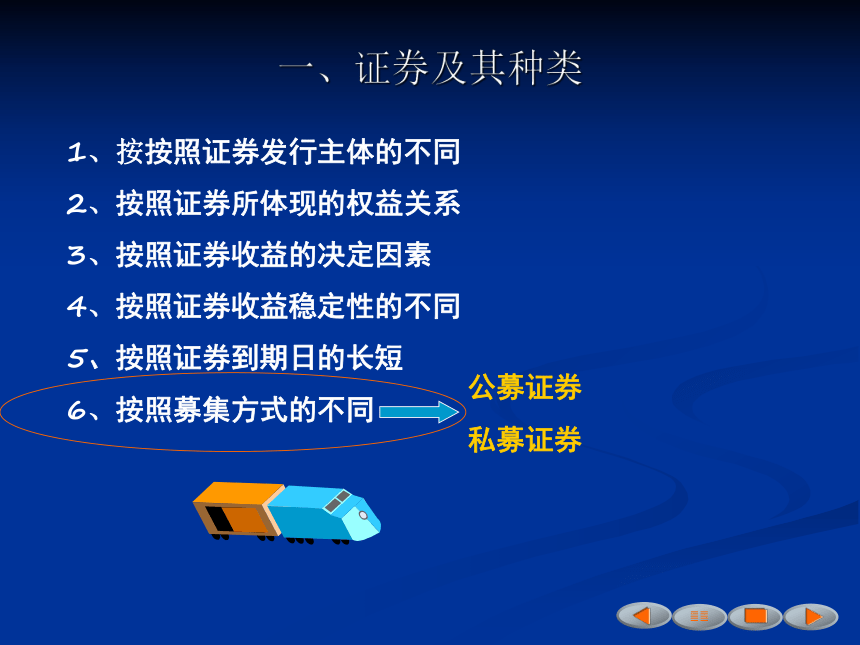 一、证券及其种类

1、按按照证券发行主体的不同

2、按照证券所体现的权益关系

3、按照证券收益的决定因素

4、按照证券收益稳定性的不同

5、按照证券到期日的长短

6、按照募集方式的不同

公募证券

私募证券